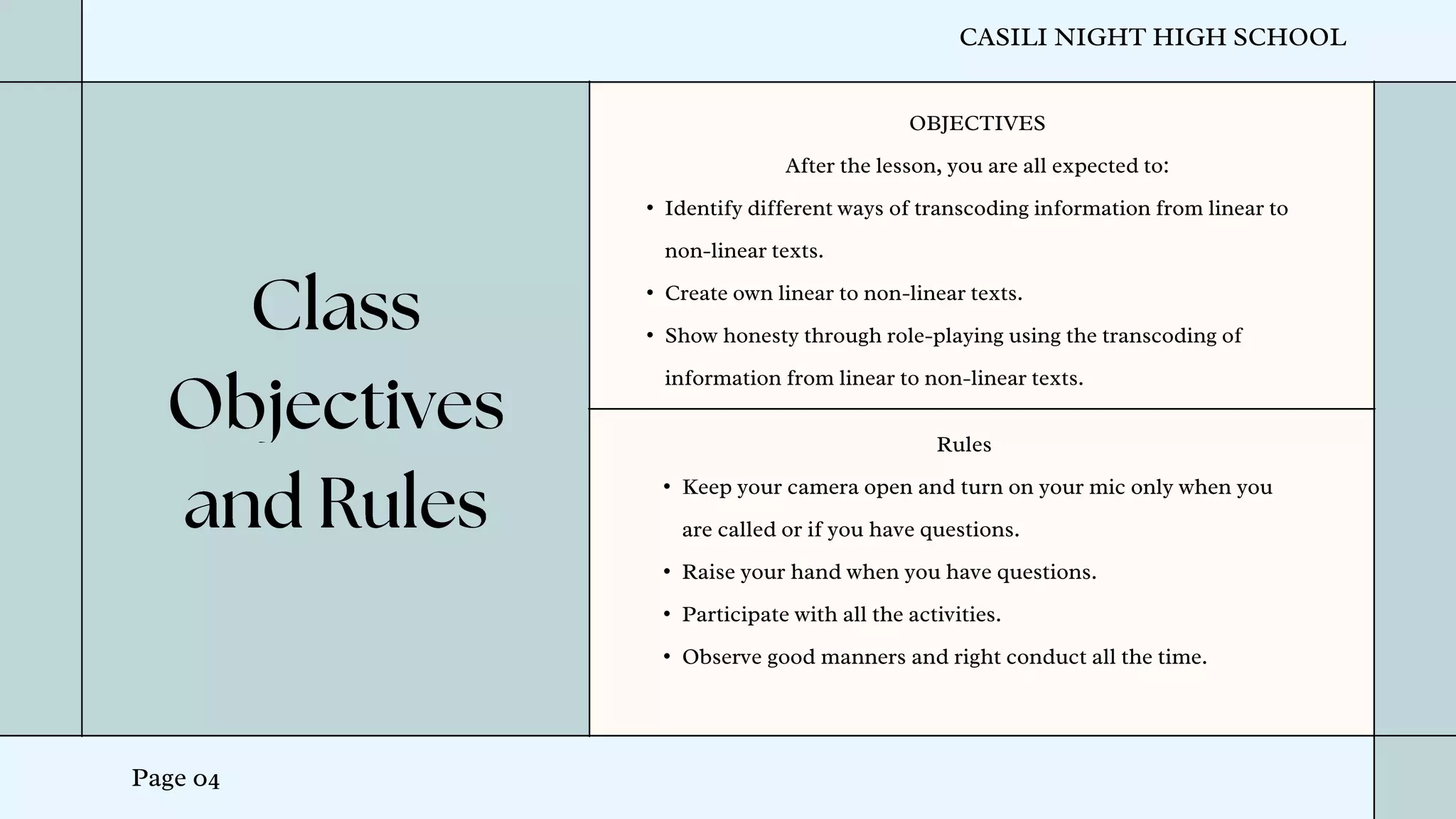 CASILI NIGHT HIGH SCHOOL

Class Objectives and Rules

OBJECTIVES

After the lesson, you are all expected to:

• Identify different ways of transcoding information from linear to non-linear texts.
• Create own linear to non-linear texts.
• Show honesty through role-playing using the transcoding of information from linear to non-linear texts.

Rules

• Keep your camera open and turn on your mic only when you are called or if you have questions.
• Raise your hand when you have questions.
• Participate with all the activities.
• Observe good manners and right conduct all the time.

Page 04